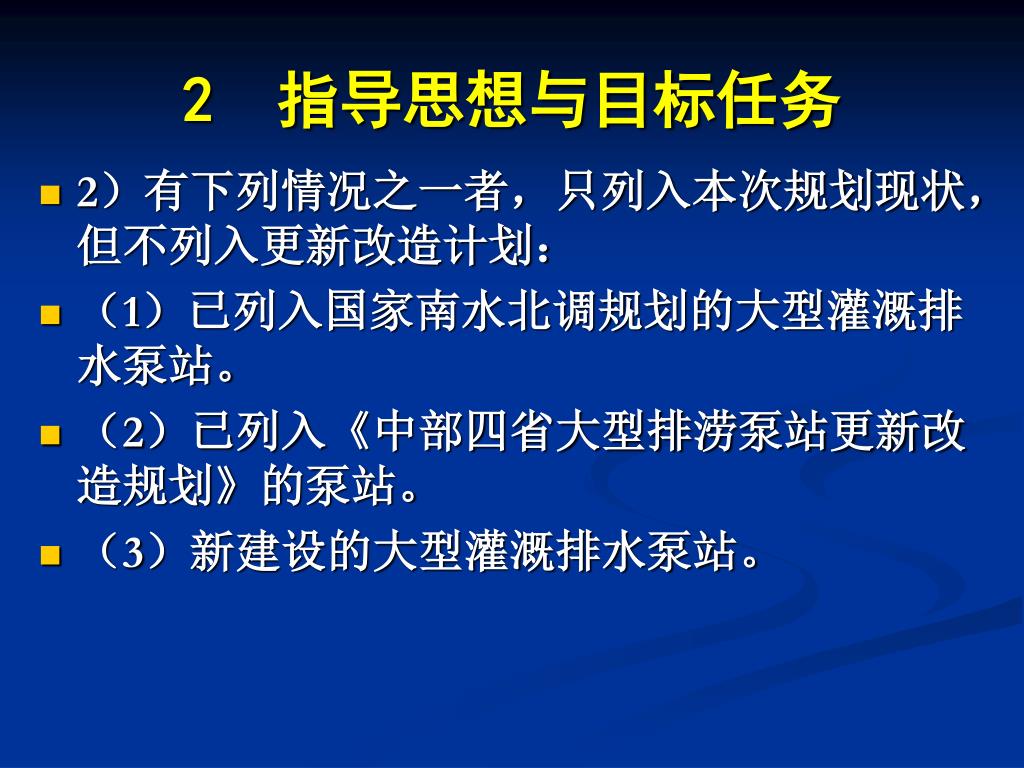 2　指导思想与目标任务

2）有下列情况之一者，只列入本次规划现状，但不列入更新改造计划：

（1）已列入国家南水北调规划的大型灌溉排水泵站。

（2）已列入《中部四省大型排涝泵站更新改造规划》的泵站。

（3）新建设的大型灌溉排水泵站。